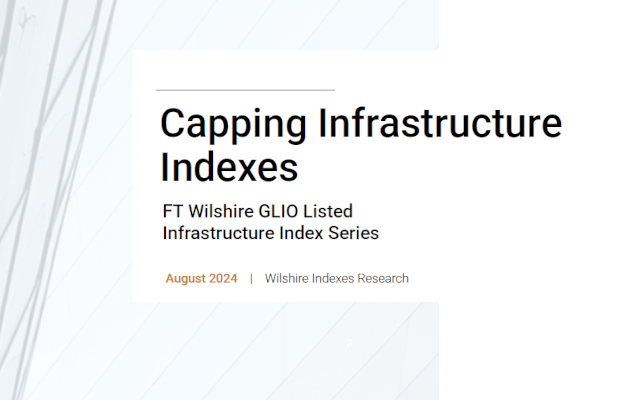 Capping Infrastructure Indexes

FT Wilshire GLIO Listed Infrastructure Index Series

August 2024 | Wilshire Indexes Research